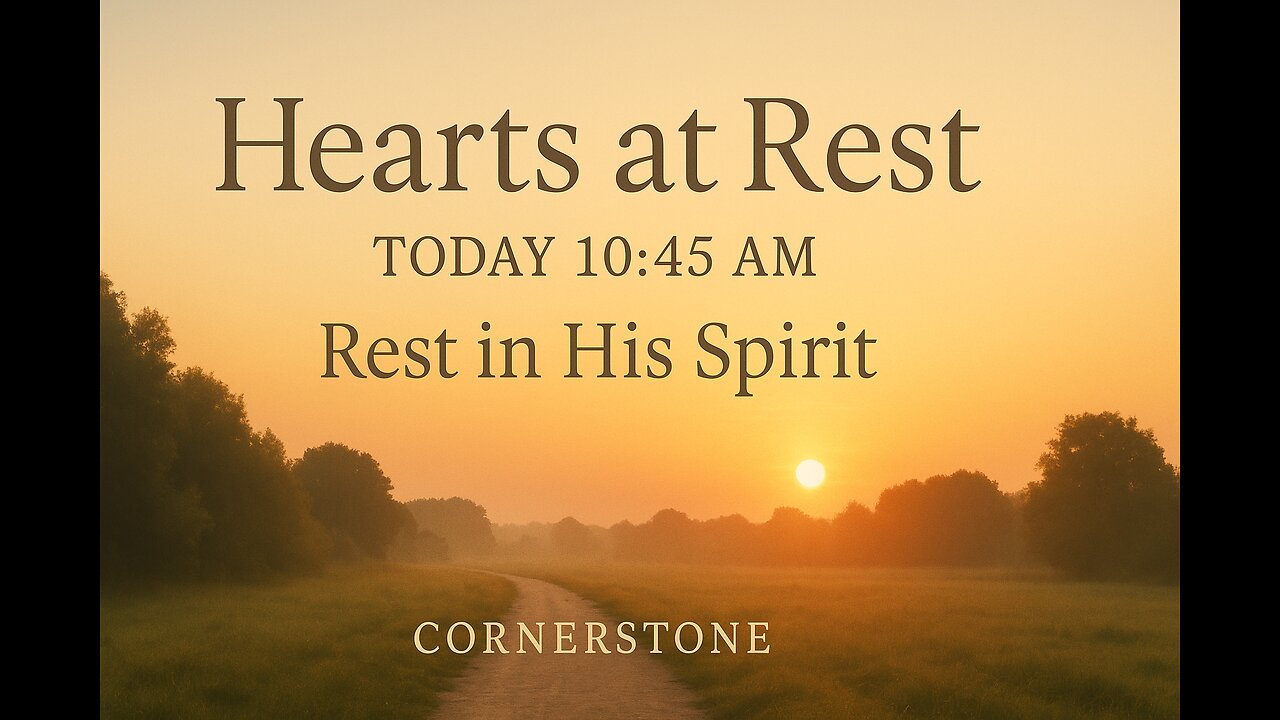 Hearts at Rest
TODAY 10:45 AM
Rest in His Spirit

CORNERSTONE